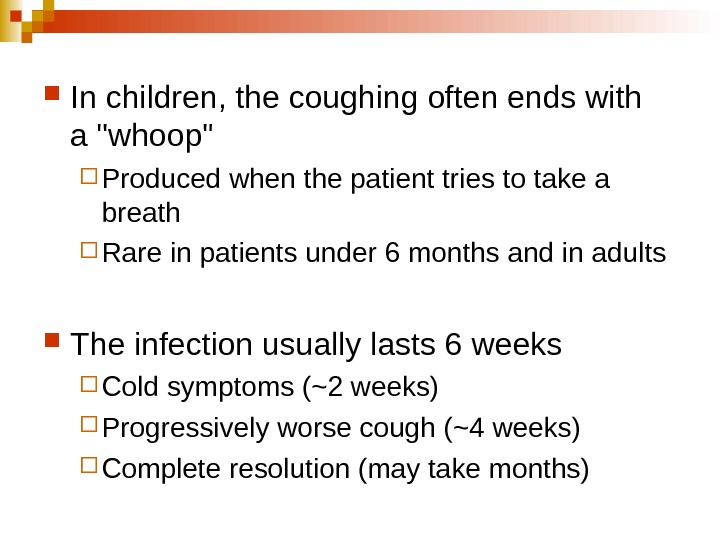 In children, the coughing often ends with a "whoop"

Produced when the patient tries to take a breath

Rare in patients under 6 months and in adults

The infection usually lasts 6 weeks

Cold symptoms (~2 weeks)

Progressively worse cough (~4 weeks)

Complete resolution (may take months)